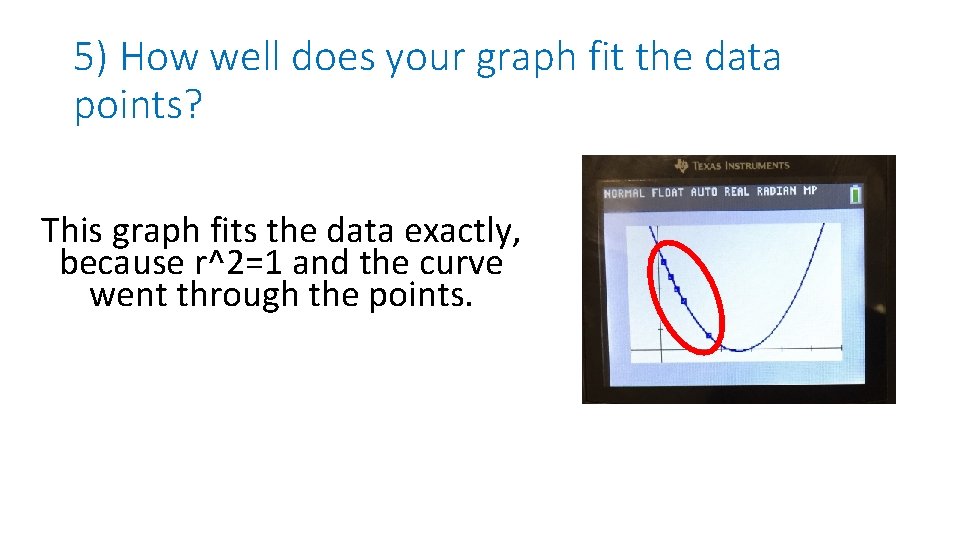 5) How well does your graph fit the data points?

This graph fits the data exactly, because r^2=1 and the curve went through the points.

TEXAS INSTRUMENTS

NORMAL FLOAT AUTO REAL RADIAN MP